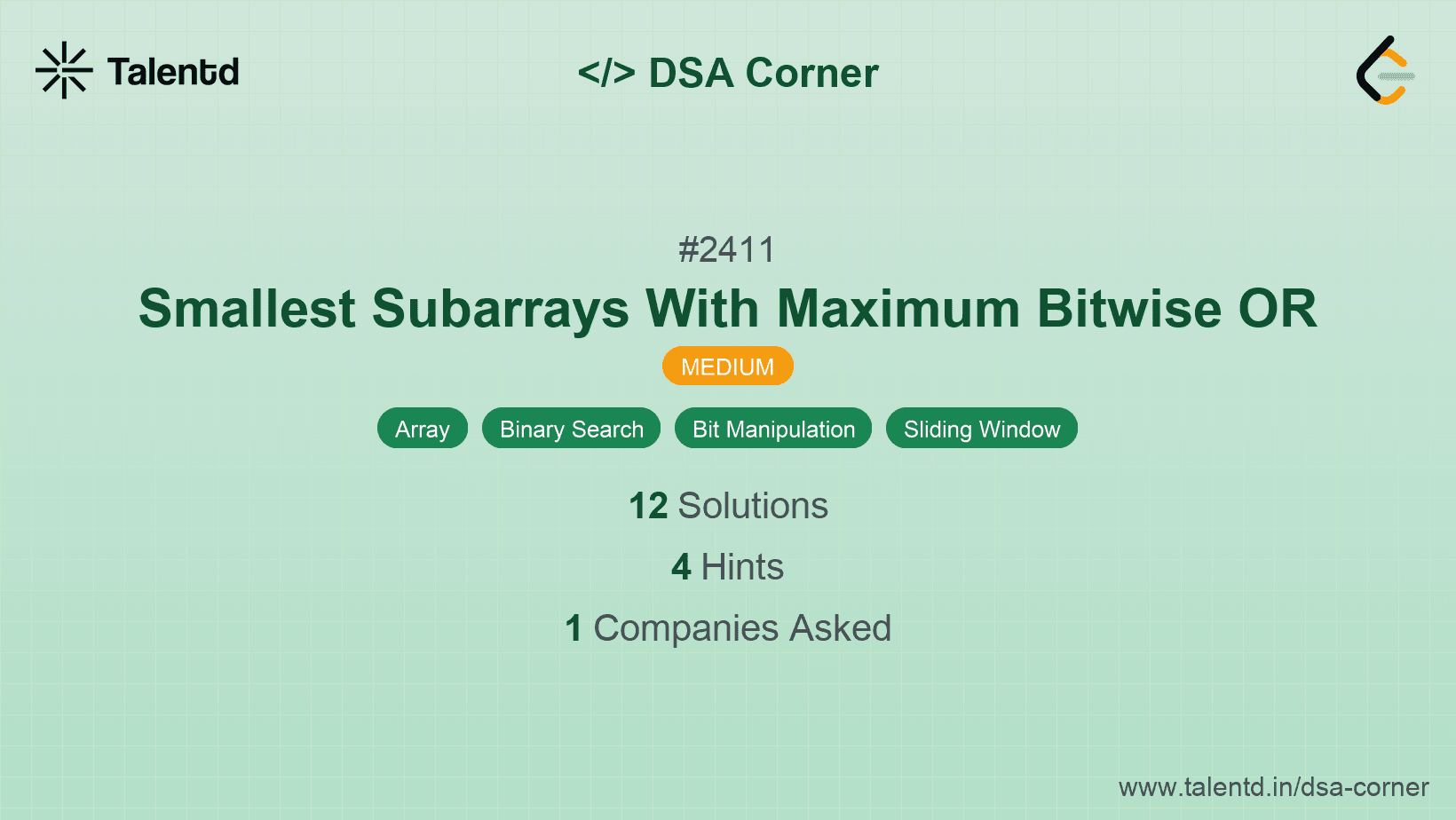 Talentd

</> DSA Corner

#2411

Smallest Subarrays With Maximum Bitwise OR

MEDIUM

Array Binary Search Bit Manipulation Sliding Window

12 Solutions

4 Hints

1 Companies Asked

www.talentd.in/dsa-corner